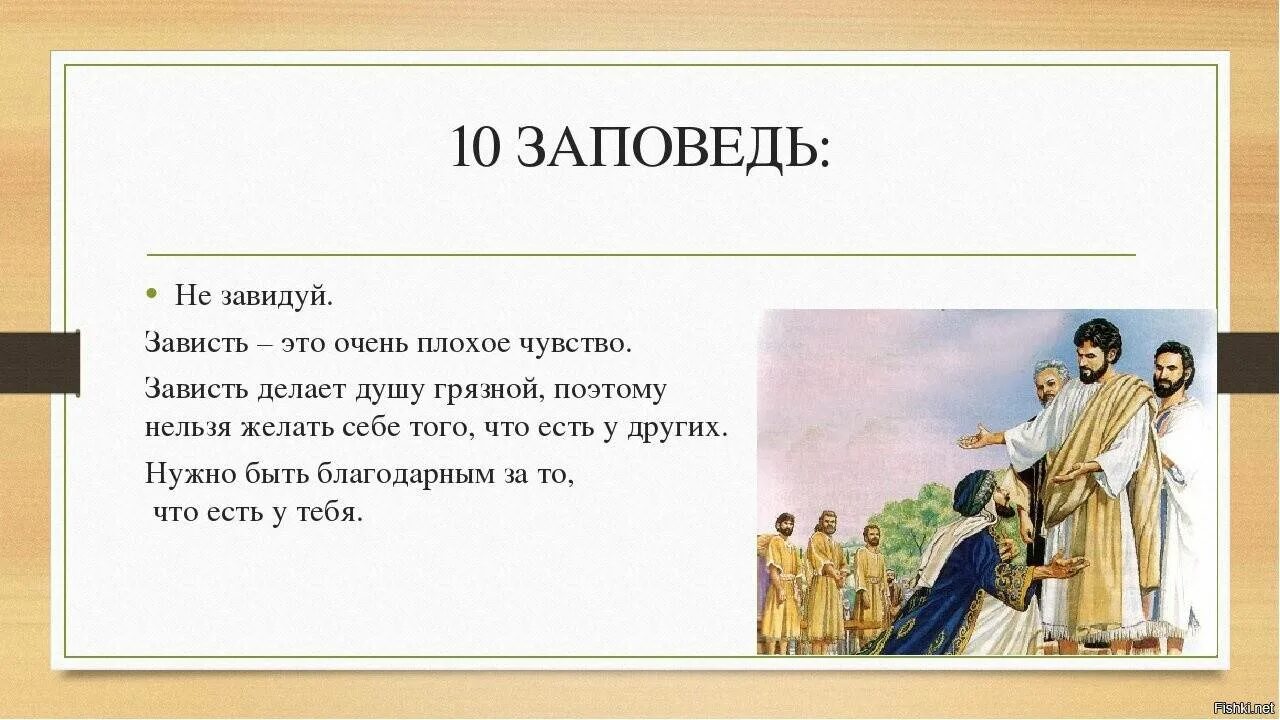 10 ЗАПОВЕДЬ:

• Не завидуй.

Зависть – это очень плохое чувство.

Зависть делает душу грязной, поэтому нельзя желать себе того, что есть у других.

Нужно быть благодарным за то, что есть у тебя.

Fishki.net